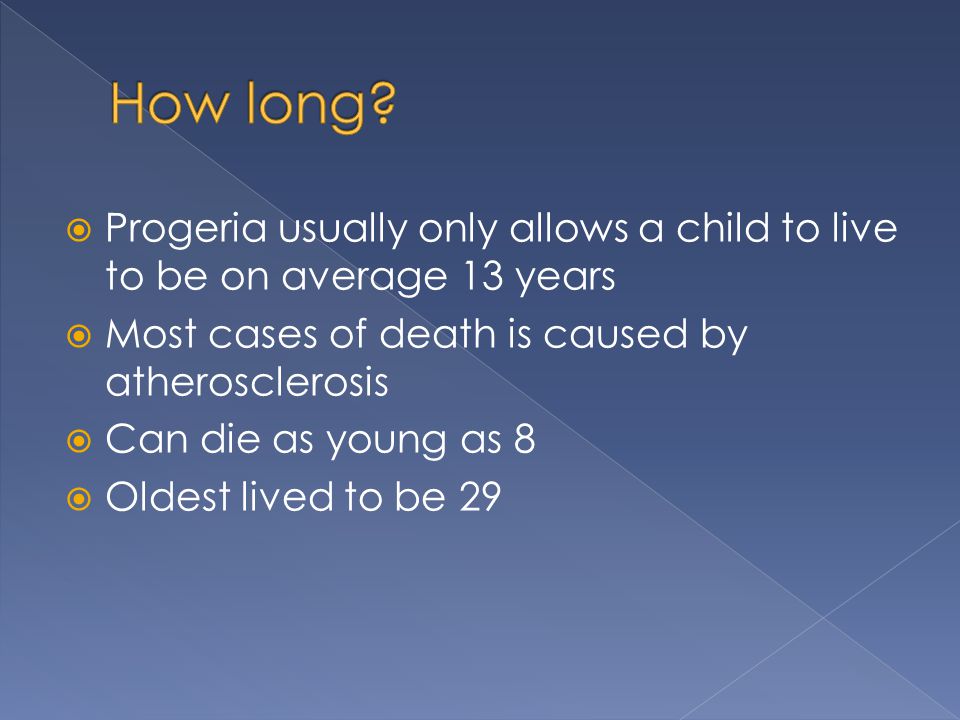 How long?

Progeria usually only allows a child to live to be on average 13 years

Most cases of death is caused by atherosclerosis

Can die as young as 8

Oldest lived to be 29